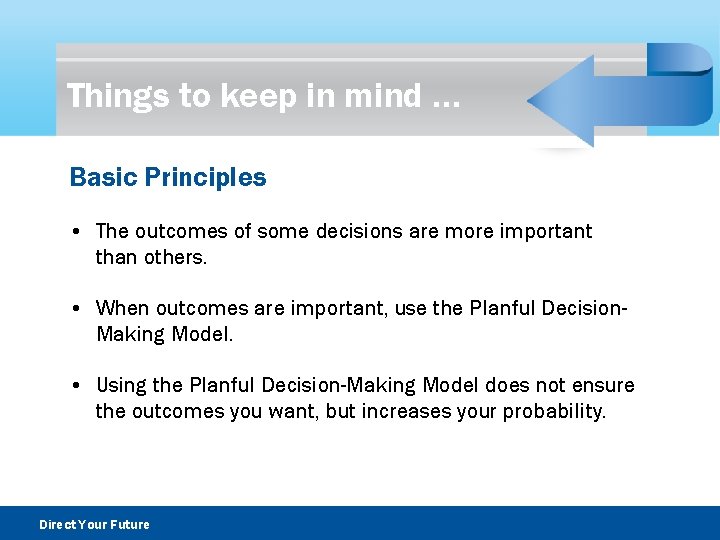 Things to keep in mind ...

Basic Principles

• The outcomes of some decisions are more important than others.

• When outcomes are important, use the Planful Decision-Making Model.

• Using the Planful Decision-Making Model does not ensure the outcomes you want, but increases your probability.

Direct Your Future